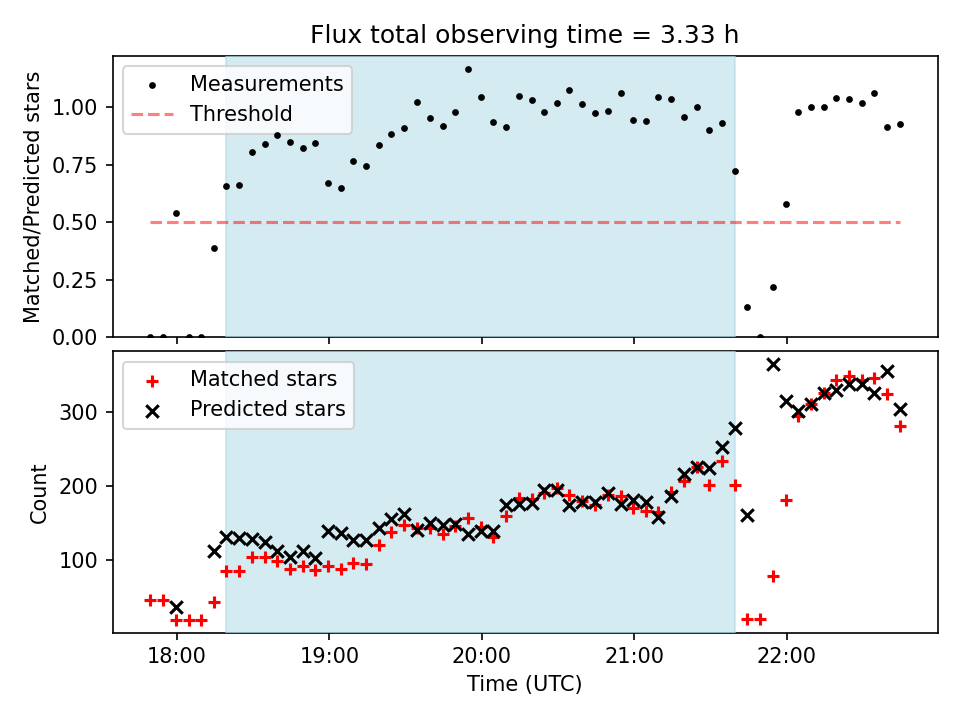 Flux total observing time = 3.33 h

Measurements
Threshold

Matched/Predicted stars

1.00
0.75
0.50
0.25
0.00

Matched stars
Predicted stars

Count

300
200
100

18:00
19:00
20:00
21:00
22:00

Time (UTC)